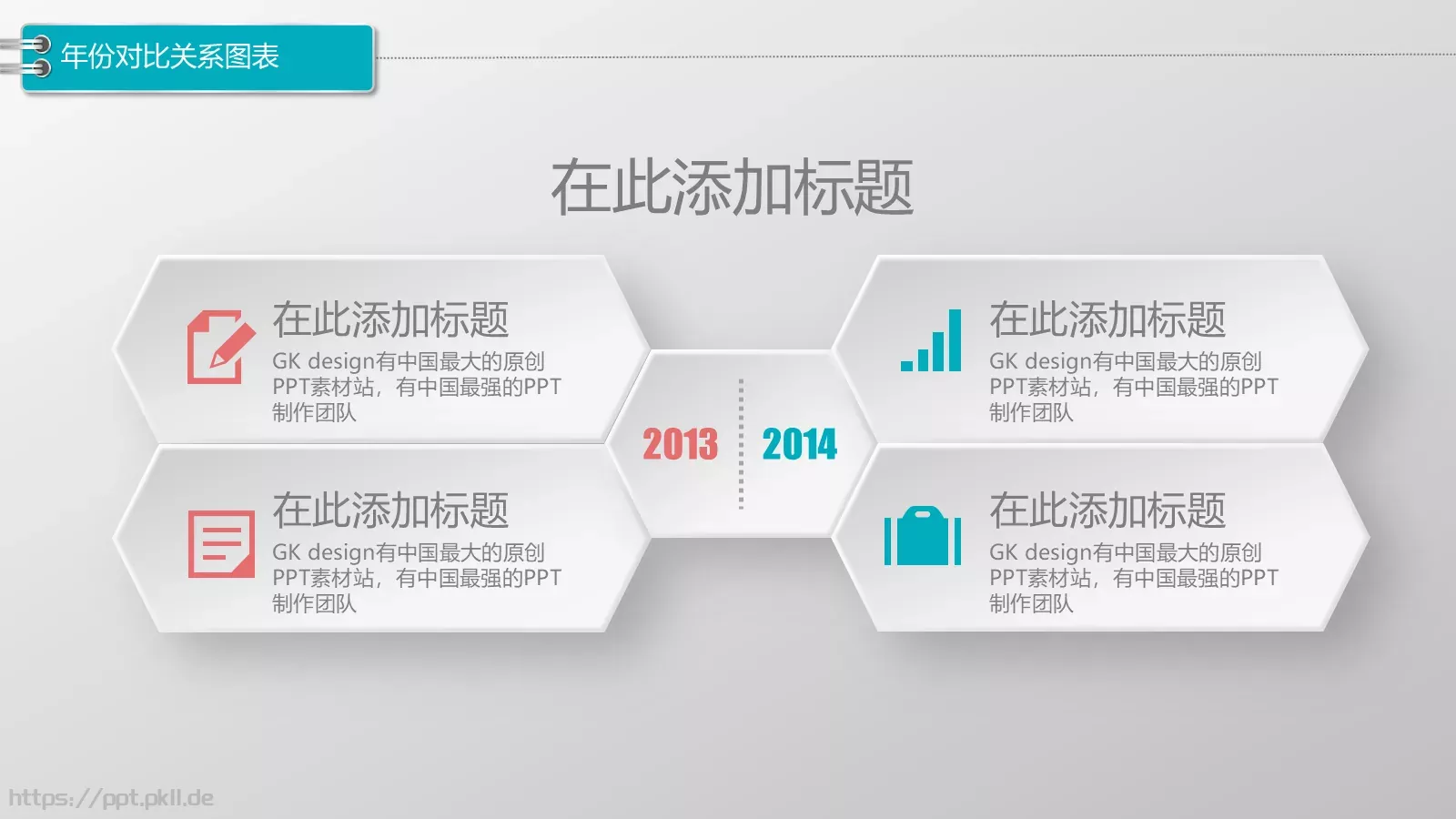 年份对比关系图表

在此添加标题

在此添加标题
GK design有中国最大的原创PPT素材站，有中国最强的PPT制作团队

在此添加标题
GK design有中国最大的原创PPT素材站，有中国最强的PPT制作团队

2013

2014

在此添加标题
GK design有中国最大的原创PPT素材站，有中国最强的PPT制作团队

在此添加标题
GK design有中国最大的原创PPT素材站，有中国最强的PPT制作团队

https://ppt.pkll.de